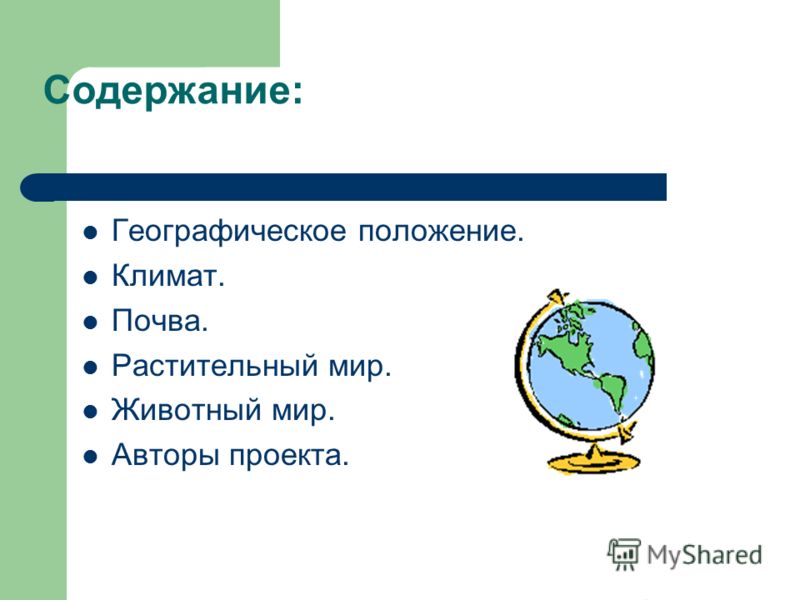 Содержание:

- Географическое положение.
- Климат.
- Почва.
- Растительный мир.
- Животный мир.
- Авторы проекта.

MyShared